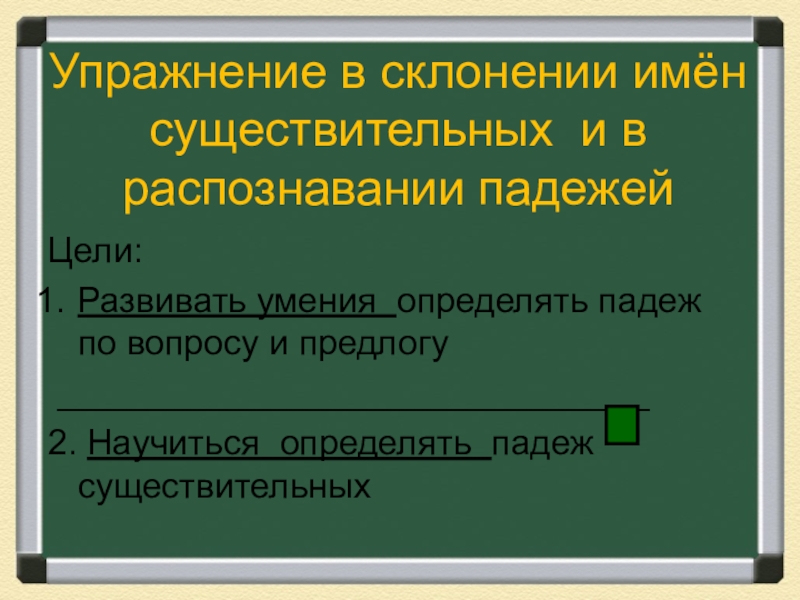 Упражнение в склонении имён существительных и в распознавании падежей

Цели:

1. Развивать умения определять падеж по вопросу и предлогу

2. Научиться определять падеж существительных